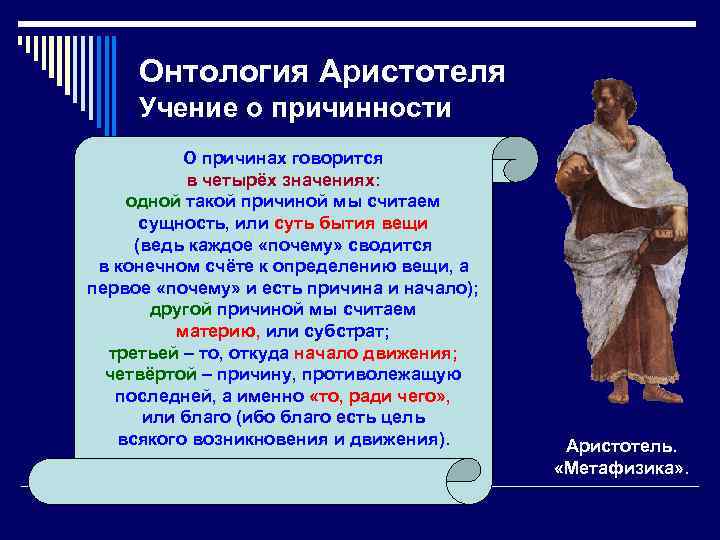 Онтология Аристотеля
Учение о причинности

О причинах говорится в четырёх значениях: одной такой причиной мы считаем сущность, или суть бытия вещи (ведь каждое «почему» сводится в конечном счёте к определению вещи, а первое «почему» и есть причина и начало); другой причиной мы считаем материю, или субстрат; третьей – то, откуда начало движения; четвёртой – причину, противолежащую последней, а именно «то, ради чего», или благо (ибо благо есть цель всякого возникновения и движения).

Аристотель. «Метафизика».